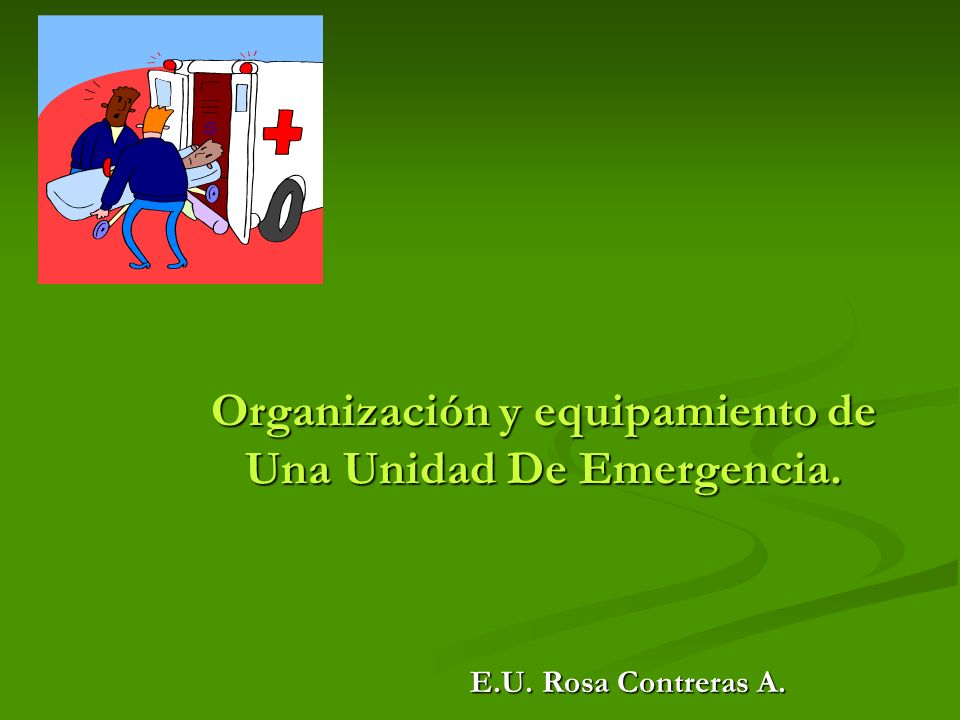 Organización y equipamiento de Una Unidad De Emergencia.

E.U. Rosa Contreras A.